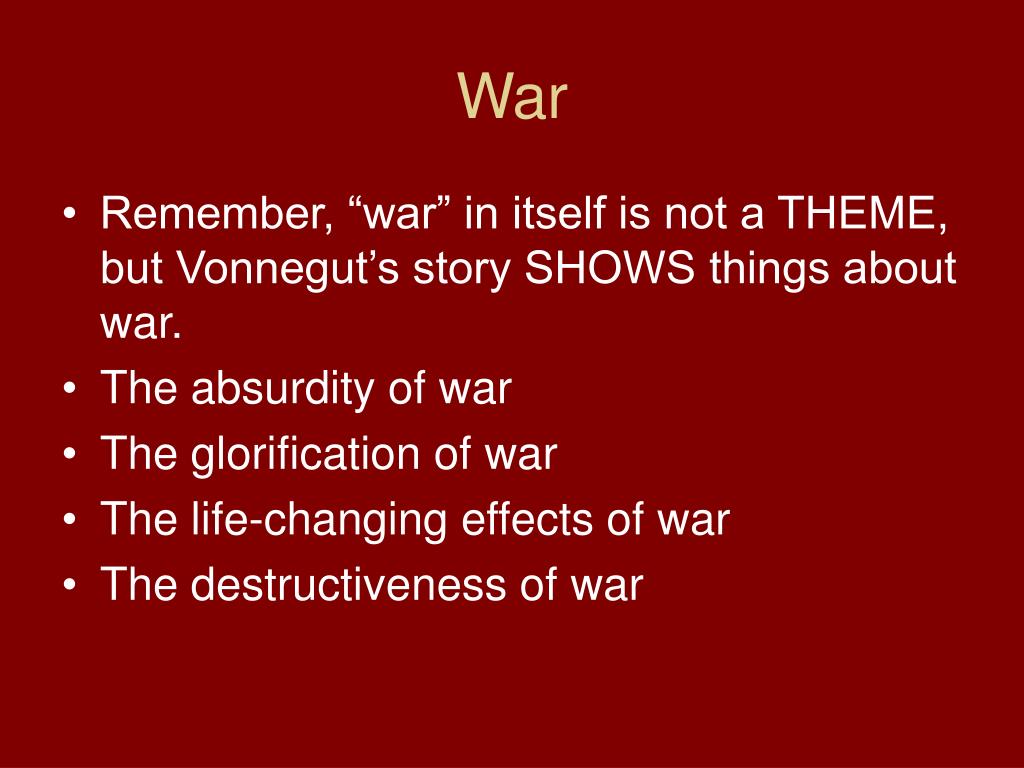 War

• Remember, “war” in itself is not a THEME, but Vonnegut’s story SHOWS things about war.
• The absurdity of war
• The glorification of war
• The life-changing effects of war
• The destructiveness of war